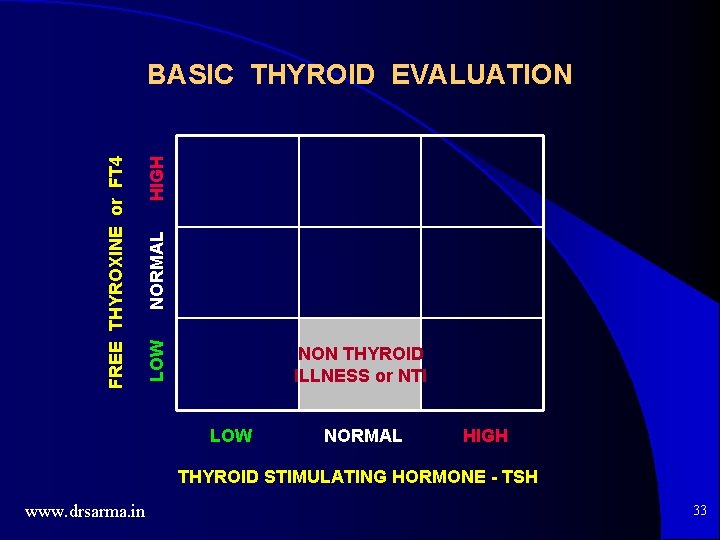 BASIC THYROID EVALUATION

FREE THYROXINE or FT4

HIGH

NORMAL

LOW

NON THYROID ILLNESS or NTI

LOW NORMAL HIGH

THYROID STIMULATING HORMONE - TSH

www.drsarma.in

33